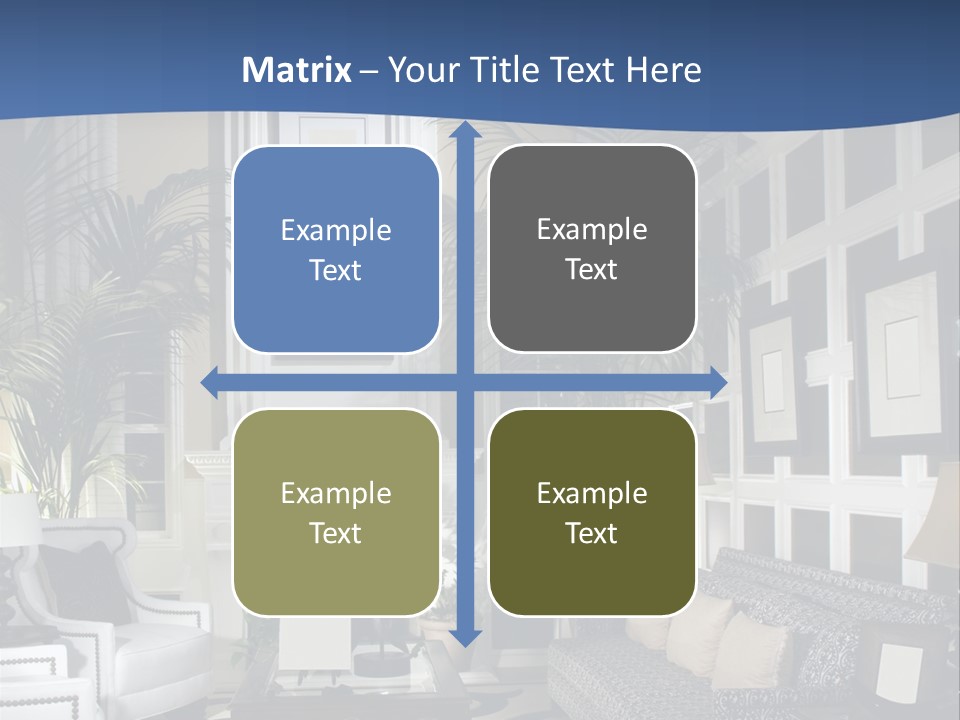 Matrix – Your Title Text Here

Example Text

Example Text

Example Text

Example Text